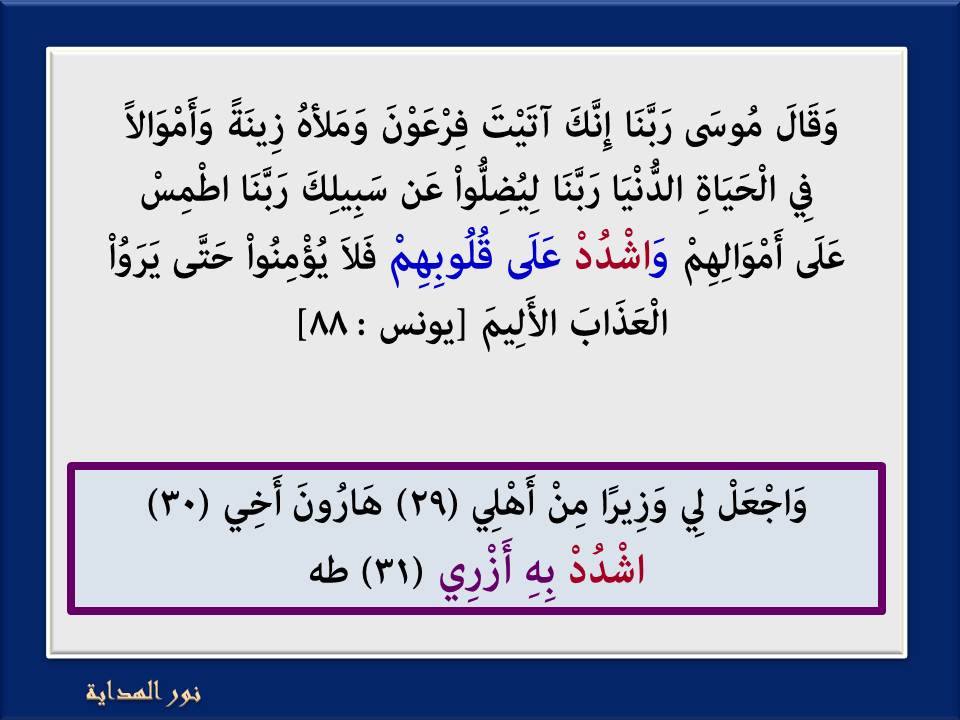 وَقَالَ مُوسَى رَبَّنَا إِنَّكَ آتَيْتَ فِرْعَوْنَ وَمَلأهُ زِينَةً وَأَمْوَالاً فِي الْحَيَاةِ الدُّنْيَا رَبَّنَا لِيُضِلُّواْ عَن سَبِيلِكَ رَبَّنَا اطْمِسْ عَلَى أَمْوَالِهِمْ وَاشْدُدْ عَلَى قُلُوبِهِمْ فَلاَ يُؤْمِنُواْ حَتَّى يَرَوُاْ الْعَذَابَ الأَلِيمَ [يونس : ٨٨]

وَاجْعَلْ لِي وَزِيرًا مِنْ أَهْلِي (٢٩) هَارُونَ أَخِي (٣٠)
اشْدُدْ بِهِ أَزْرِي (٣١) طه

نور الهداية